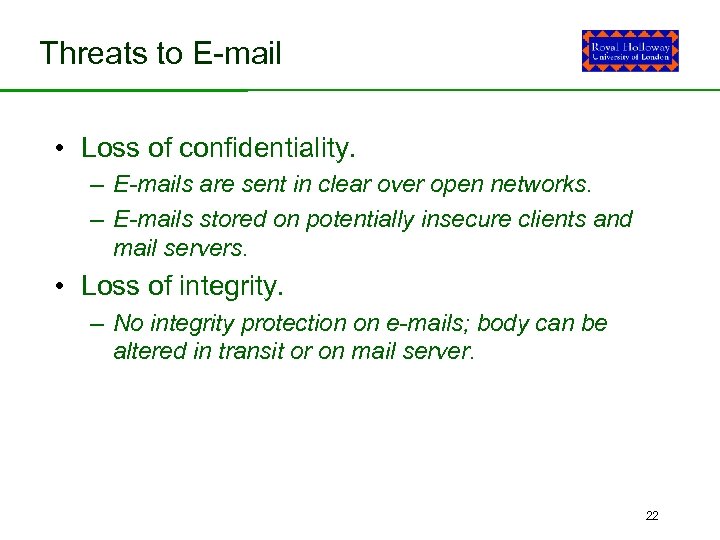 Threats to E-mail

Royal Holloway
University of London

• Loss of confidentiality.
– E-mails are sent in clear over open networks.
– E-mails stored on potentially insecure clients and mail servers.

• Loss of integrity.
– No integrity protection on e-mails; body can be altered in transit or on mail server.

22